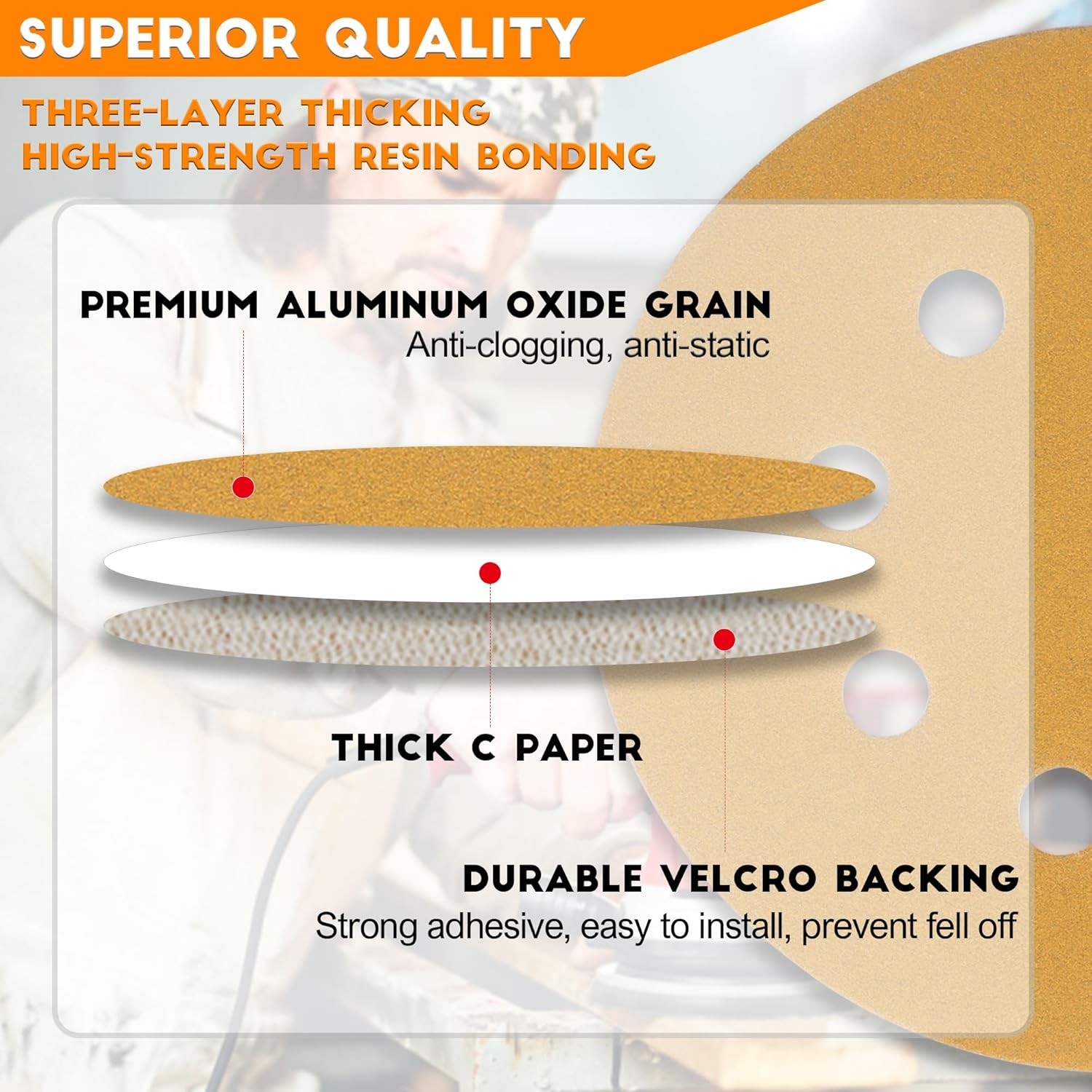 SUPERIOR QUALITY

THREE-LAYER THICKING
HIGH-STRENGTH RESIN BONDING

PREMIUM ALUMINUM OXIDE GRAIN
Anti-clogging, anti-static

THICK C PAPER

DURABLE VELCRO BACKING
Strong adhesive, easy to install, prevent fell off